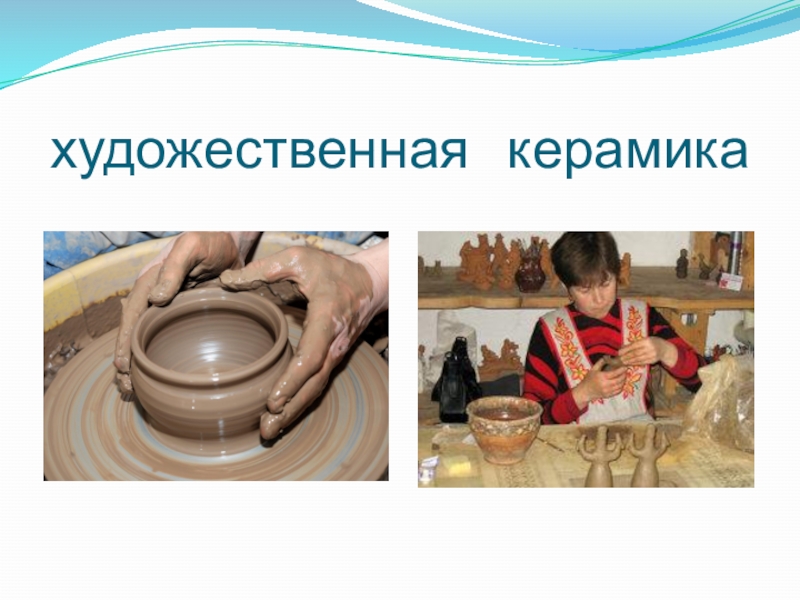 художественная керамика